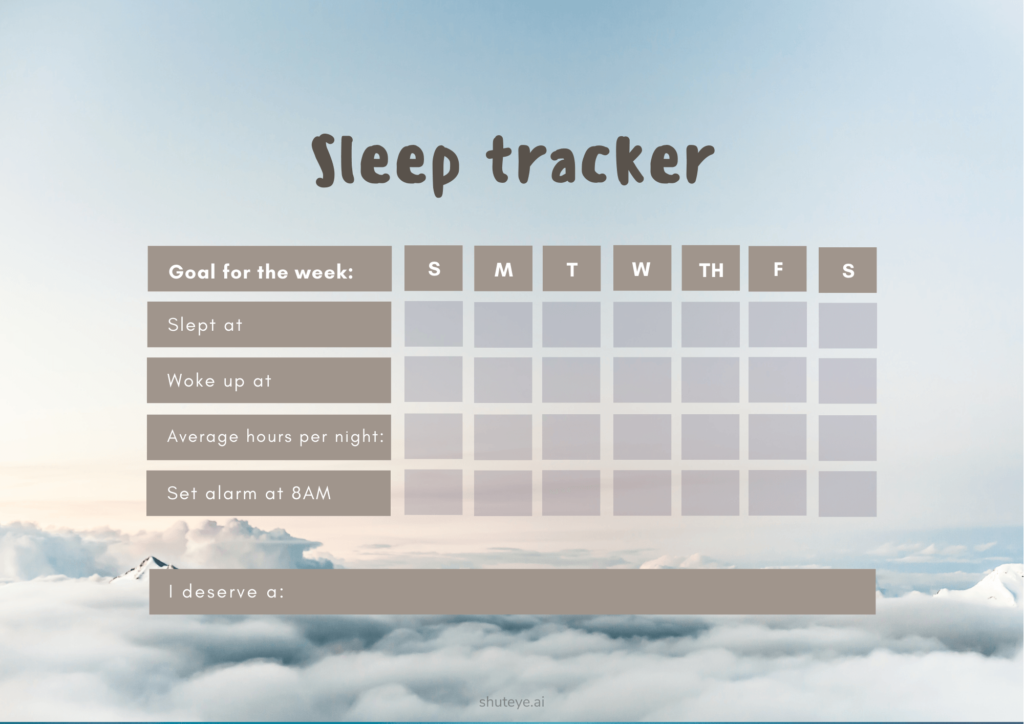 Sleep tracker

| Goal for the week: | S | M | T | W | TH | F | S |
|---|---|---|---|---|---|---|---|
| Slept at | | | | | | | |
| Woke up at | | | | | | | |
| Average hours per night: | | | | | | | |
| Set alarm at 8AM | | | | | | | |

I deserve a:

shuteye.ai